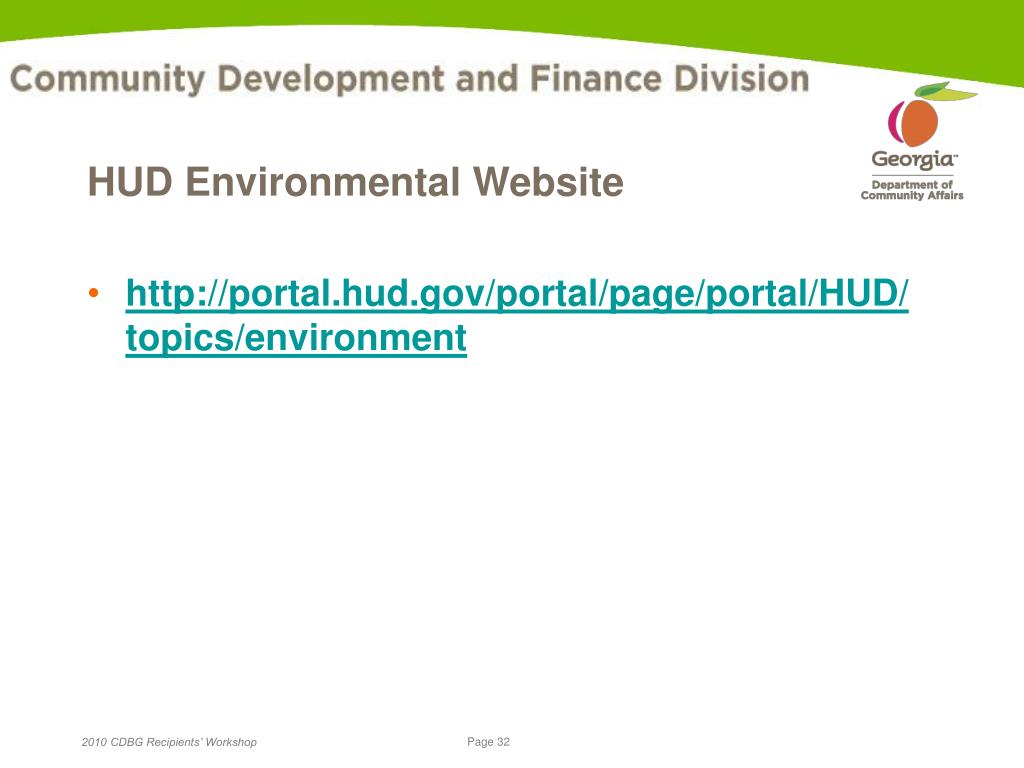 Community Development and Finance Division

Georgia™
Department of Community Affairs

HUD Environmental Website

• http://portal.hud.gov/portal/page/portal/HUD/topics/environment

2010 CDBG Recipients' Workshop

Page 32